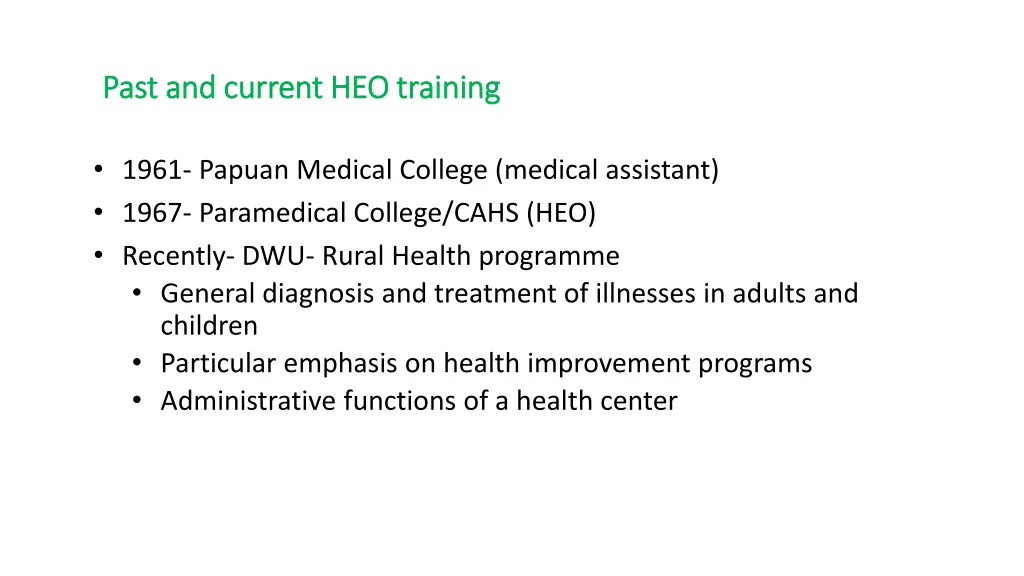 Past and current HEO training

• 1961- Papuan Medical College (medical assistant)
• 1967- Paramedical College/CAHS (HEO)
• Recently- DWU- Rural Health programme
  • General diagnosis and treatment of illnesses in adults and children
  • Particular emphasis on health improvement programs
  • Administrative functions of a health center